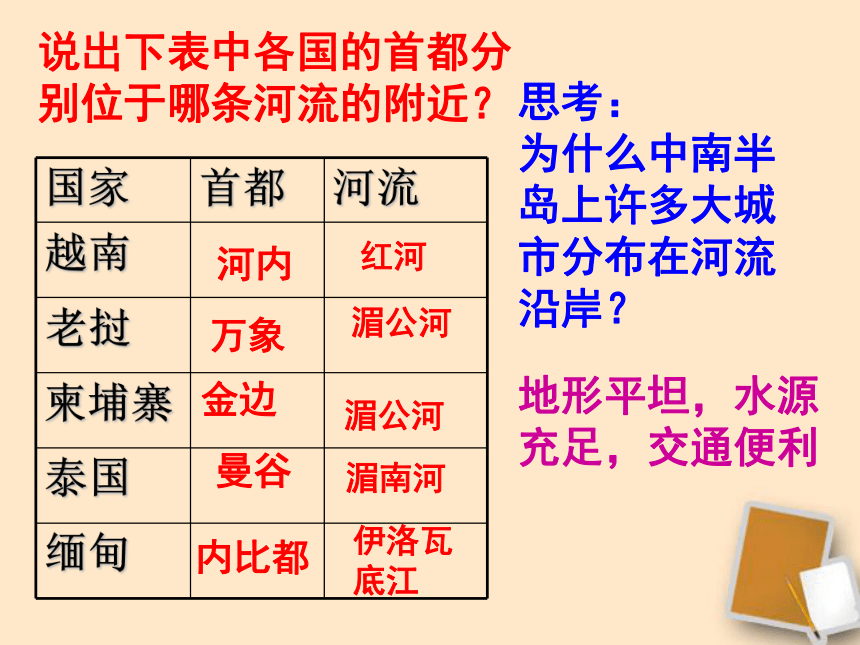 说出下表中各国的首都分别位于哪条河流的附近？

| 国家 | 首都 | 河流 |
|---|---|---|
| 越南 | 河内 | 红河 |
| 老挝 | 万象 | 湄公河 |
| 柬埔寨 | 金边 | 湄公河 |
| 泰国 | 曼谷 | 湄南河 |
| 缅甸 | 内比都 | 伊洛瓦底江 |

思考：
为什么中南半岛上许多大城市分布在河流沿岸？

地形平坦，水源充足，交通便利